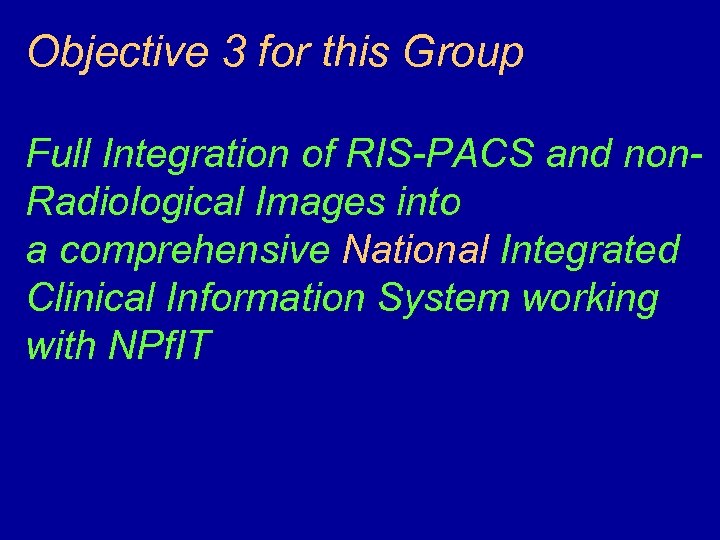 Objective 3 for this Group

Full Integration of RIS-PACS and non-Radiological Images into
a comprehensive National Integrated Clinical Information System working with NPfIT